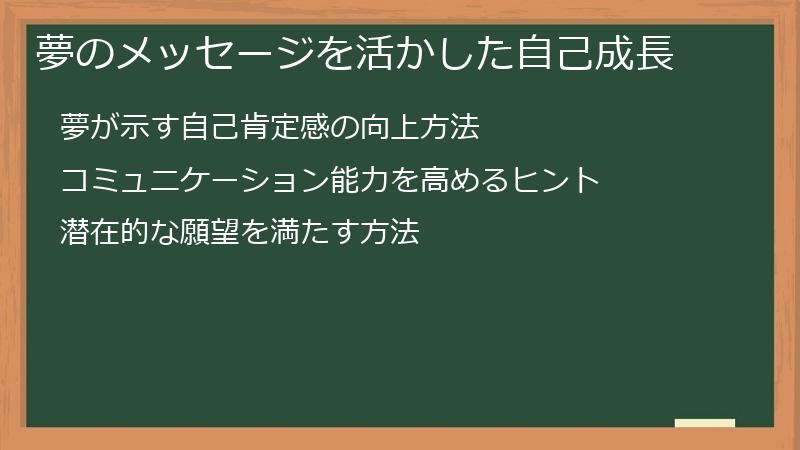 夢のメッセージを活かした自己成長

夢が示す自己肯定感の向上方法

コミュニケーション能力を高めるヒント

潜在的な願望を満たす方法